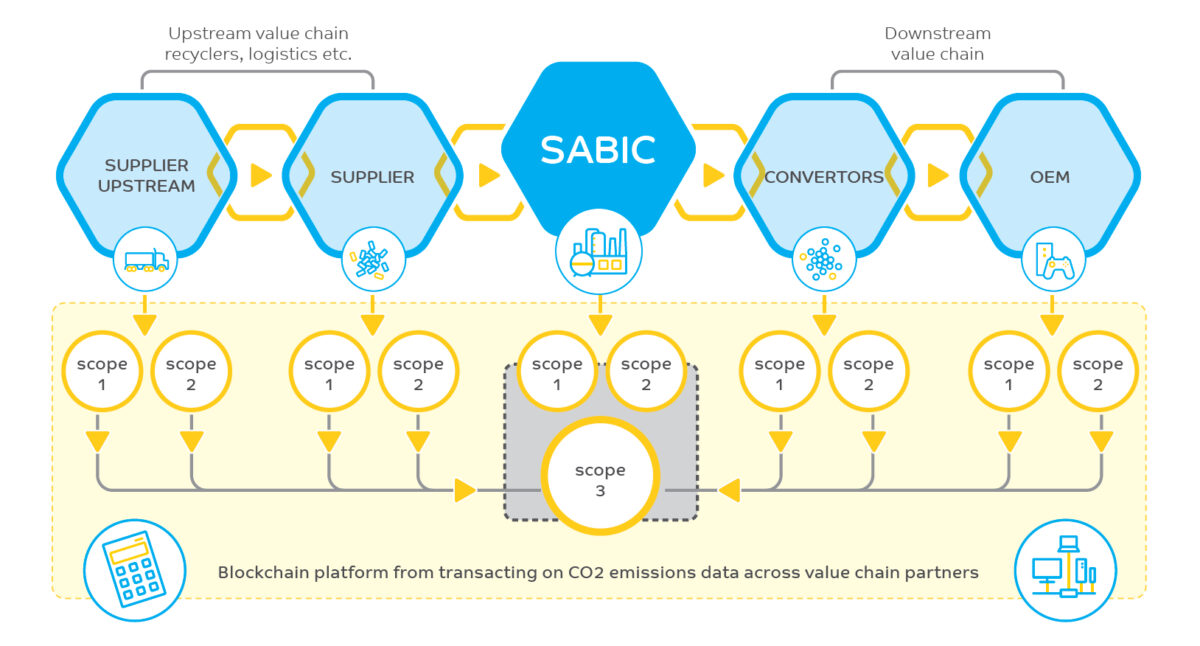 Upstream value chain
recyclers, logistics etc.

Downstream
value chain

SUPPLIER UPSTREAM

SUPPLIER

SABIC

CONVERTORS

OEM

scope 1

scope 2

scope 1

scope 2

scope 1

scope 2

scope 1

scope 2

scope 1

scope 2

scope 3

Blockchain platform from transacting on CO2 emissions data across value chain partners